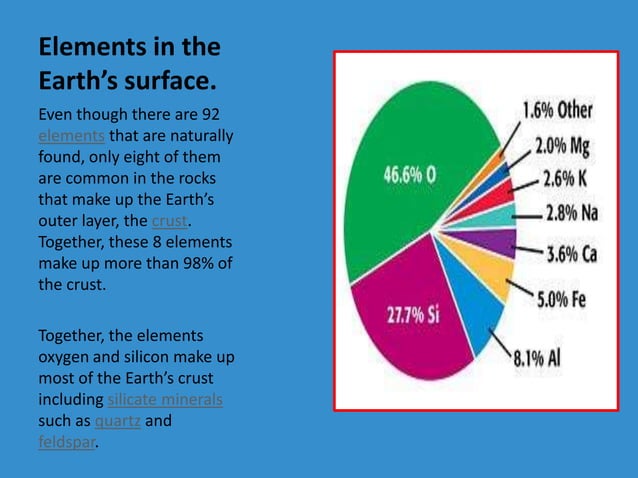 Elements in the Earth's surface.

Even though there are 92 elements that are naturally found, only eight of them are common in the rocks that make up the Earth's outer layer, the crust. Together, these 8 elements make up more than 98% of the crust.

Together, the elements oxygen and silicon make up most of the Earth's crust including silicate minerals such as quartz and feldspar.

46.6% O
27.7% Si
1.6% Other
2.0% Mg
2.6% K
2.8% Na
3.6% Ca
5.0% Fe
8.1% Al